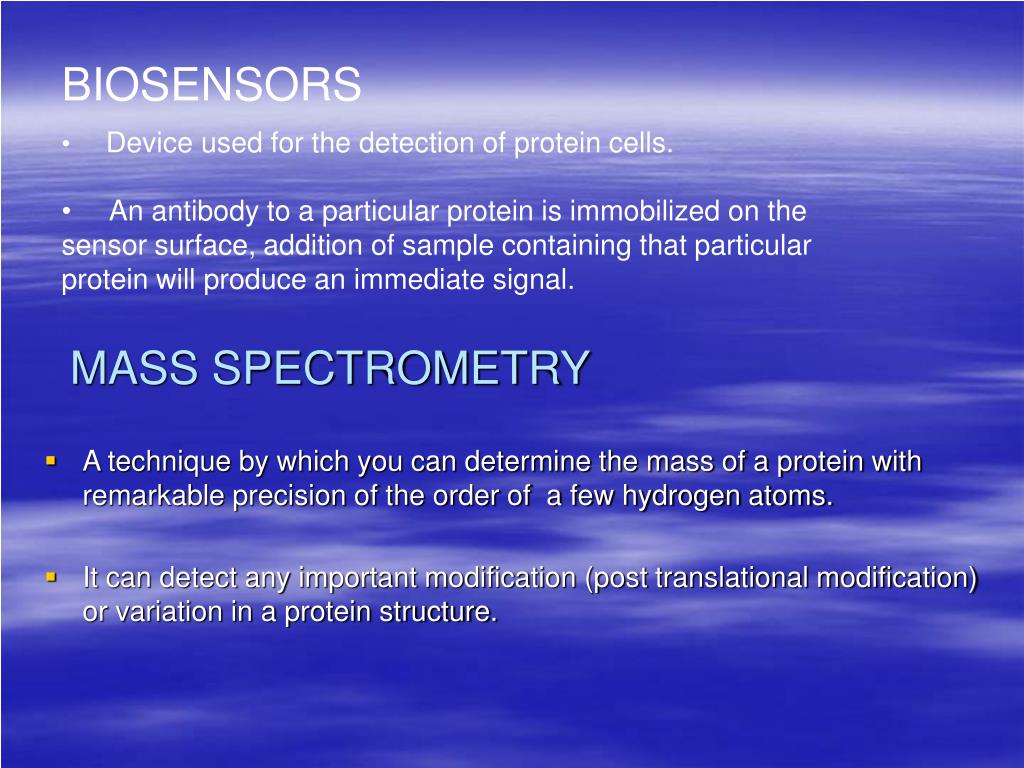 BIOSENSORS

• Device used for the detection of protein cells.

• An antibody to a particular protein is immobilized on the sensor surface, addition of sample containing that particular protein will produce an immediate signal.

MASS SPECTROMETRY

▪ A technique by which you can determine the mass of a protein with remarkable precision of the order of a few hydrogen atoms.

▪ It can detect any important modification (post translational modification) or variation in a protein structure.